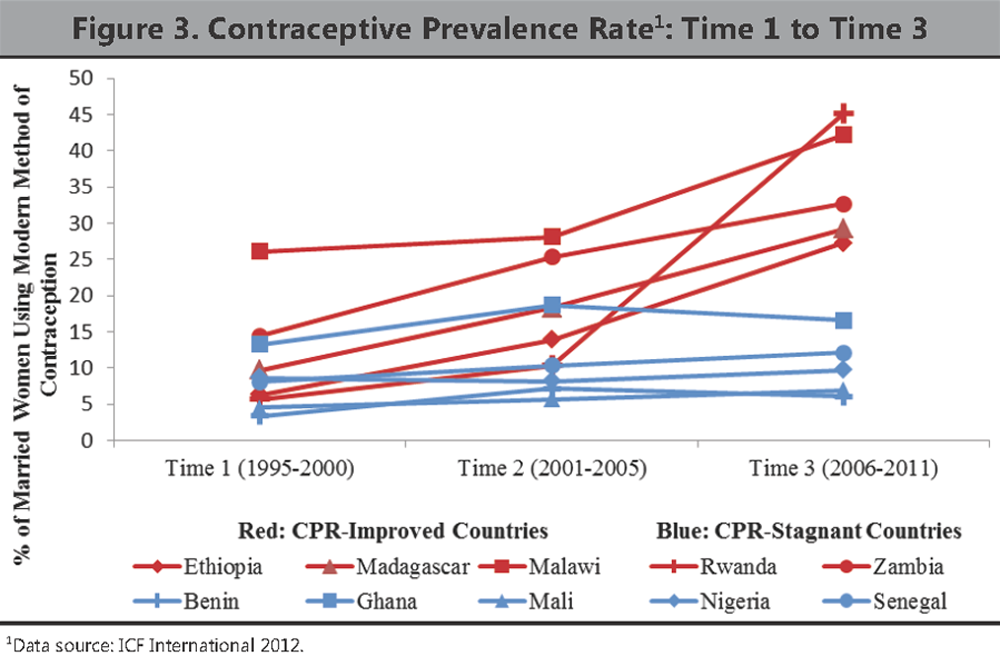 Figure 3. Contraceptive Prevalence Rate$^1$: Time 1 to Time 3

% of Married Women Using Modern Method of Contraception

50
45
40
35
30
25
20
15
10
5
0

Time 1 (1995-2000)
Time 2 (2001-2005)
Time 3 (2006-2011)

Red: CPR-Improved Countries
Blue: CPR-Stagnant Countries

Ethiopia
Madagascar
Malawi
Rwanda
Zambia
Benin
Ghana
Mali
Nigeria
Senegal

$^1$Data source: ICF International 2012.